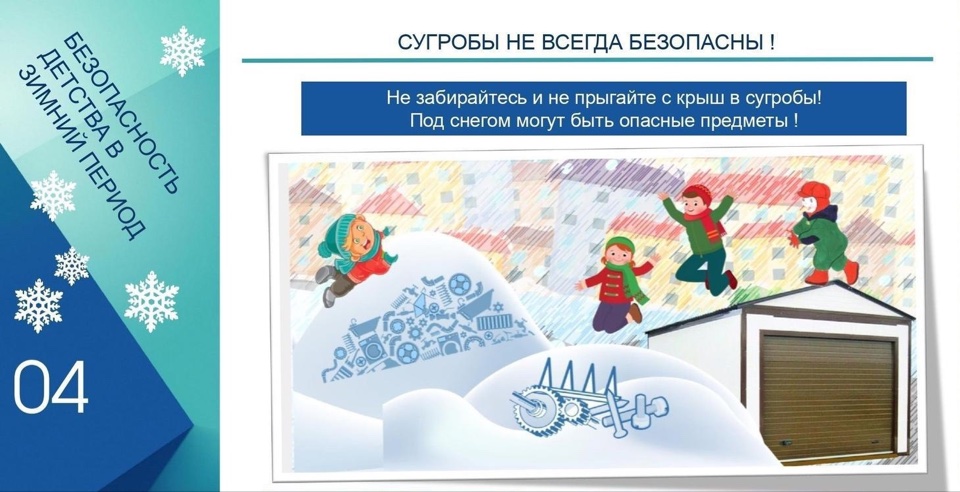 БЕЗОПАСНОСТЬ ДЕТСТВА В ЗИМНИЙ ПЕРИОД

04

СУГРОБЫ НЕ ВСЕГДА БЕЗОПАСНЫ !

Не забирайтесь и не прыгайте с крыш в сугробы!
Под снегом могут быть опасные предметы !